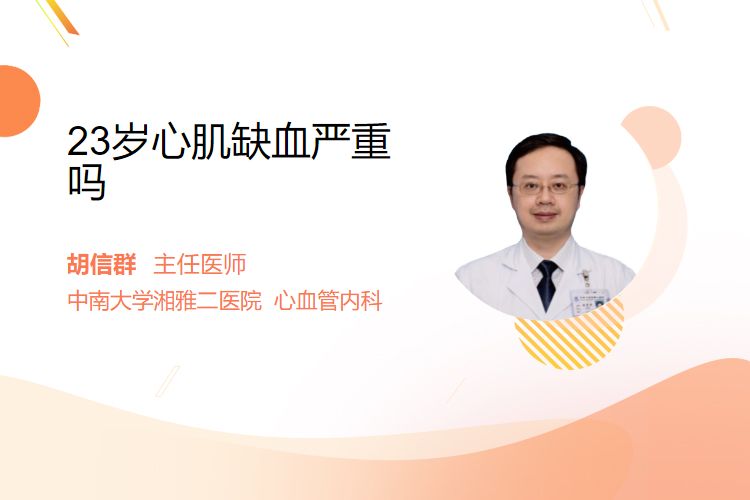 23岁心肌缺血严重吗

胡信群 主任医师

中南大学湘雅二医院 心血管内科